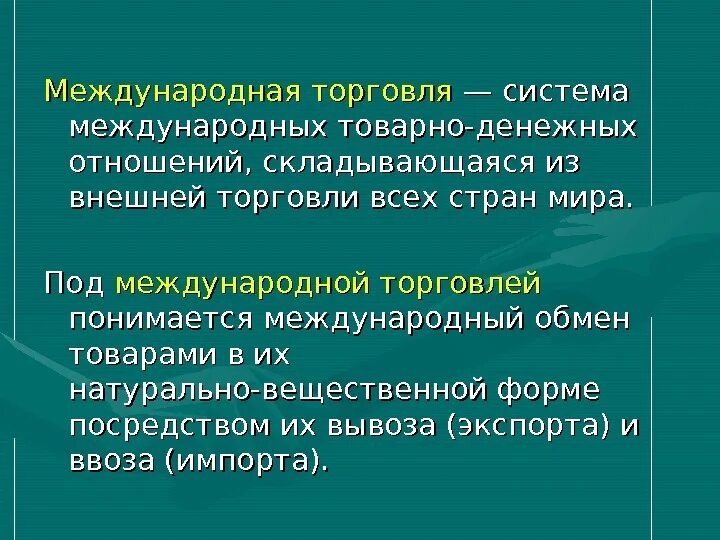 Международная торговля — система международных товарно-денежных отношений, складывающаяся из внешней торговли всех стран мира.

Под международной торговлей понимается международный обмен товарами в их натурально-вещественной форме посредством их вывоза (экспорта) и ввоза (импорта).